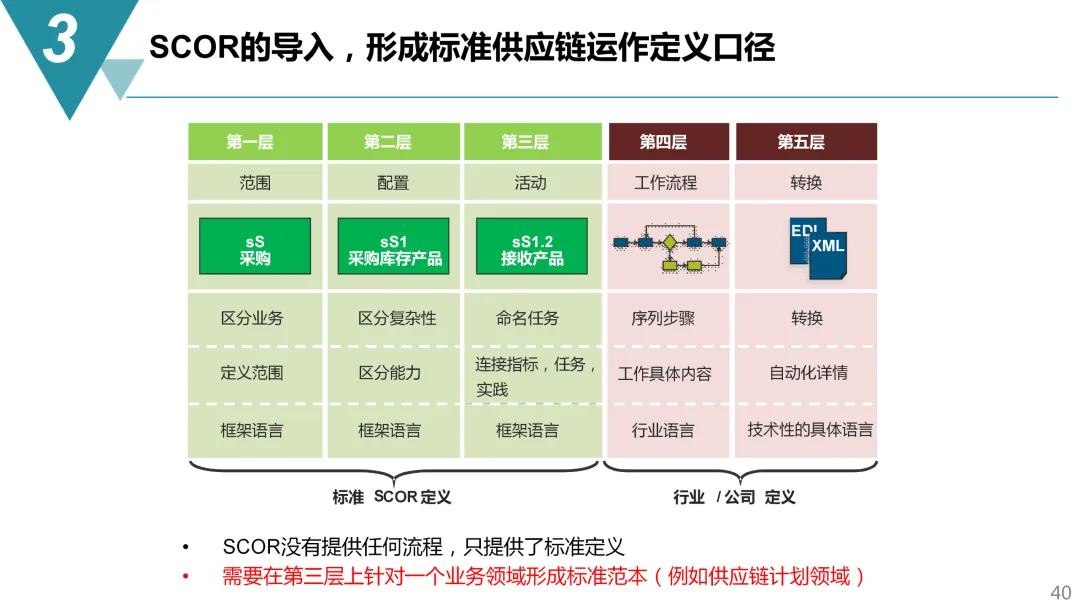 3

SCOR的导入，形成标准供应链运作定义口径

| 第一层 | 第二层 | 第三层 | 第四层 | 第五层 |
|---|---|---|---|---|
| 范围 | 配置 | 活动 | 工作流程 | 转换 |
| sS 采购 | sS1 采购库存产品 | sS1.2 接收产品 | | EDI XML |
| 区分业务 | 区分复杂性 | 命名任务 | 序列步骤 | 转换 |
| 定义范围 | 区分能力 | 连接指标，任务，实践 | 工作具体内容 | 自动化详情 |
| 框架语言 | 框架语言 | 框架语言 | 行业语言 | 技术性的具体语言 |

标准 SCOR 定义

行业 / 公司 定义

• SCOR没有提供任何流程，只提供了标准定义
• 需要在第三层上针对一个业务领域形成标准范本（例如供应链计划领域）

40